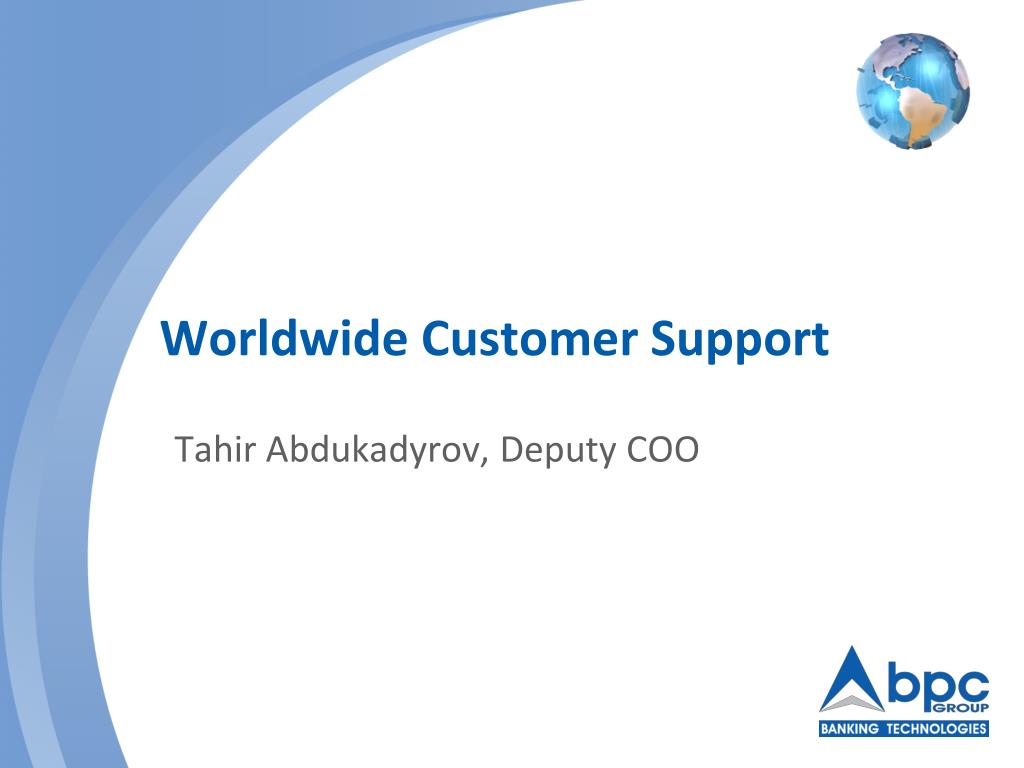 Worldwide Customer Support

Tahir Abdukadyrov, Deputy COO

bpc GROUP
BANKING TECHNOLOGIES